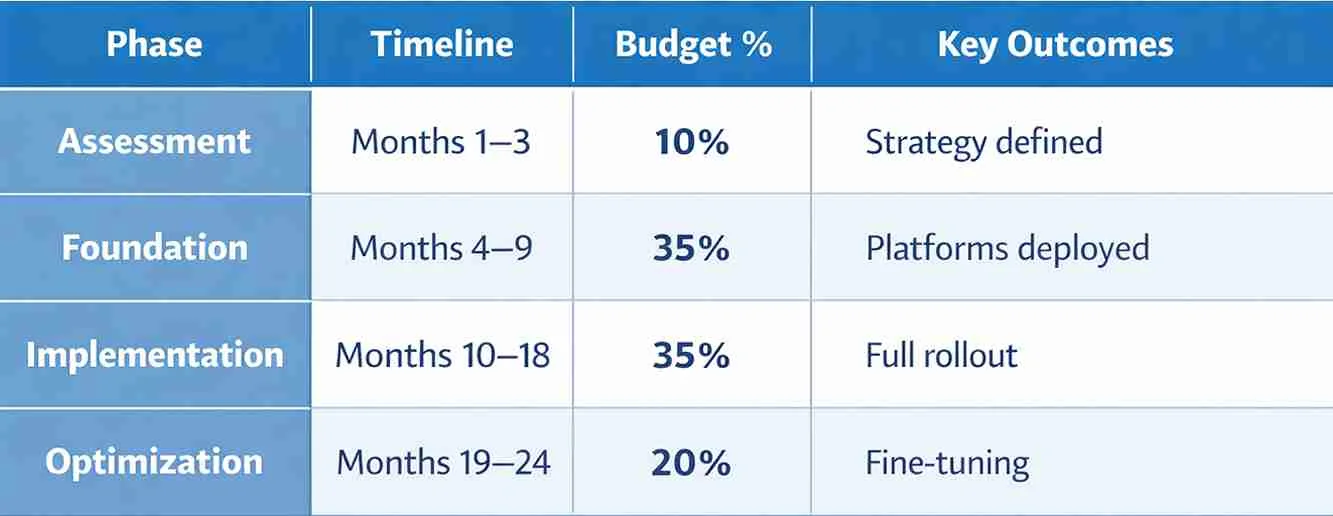 | Phase | Timeline | Budget % | Key Outcomes |
|---|---|---|---|
| Assessment | Months 1–3 | 10% | Strategy defined |
| Foundation | Months 4–9 | 35% | Platforms deployed |
| Implementation | Months 10–18 | 35% | Full rollout |
| Optimization | Months 19–24 | 20% | Fine-tuning |